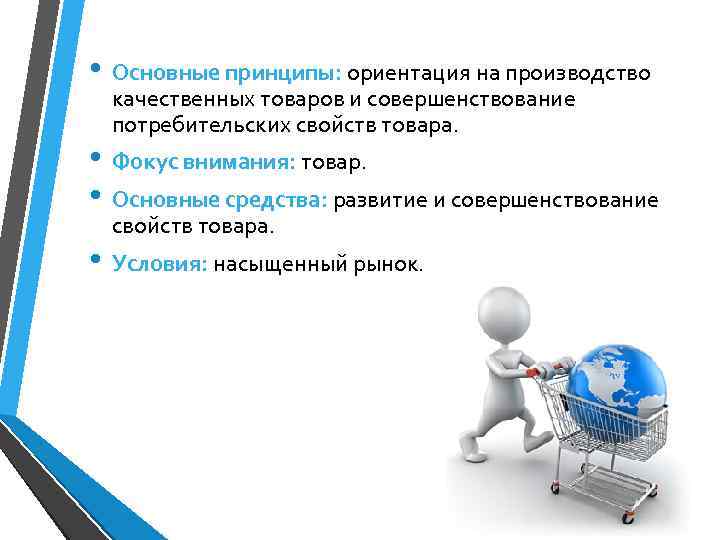 • Основные принципы: ориентация на производство качественных товаров и совершенствование потребительских свойств товара.

• Фокус внимания: товар.

• Основные средства: развитие и совершенствование свойств товара.

• Условия: насыщенный рынок.